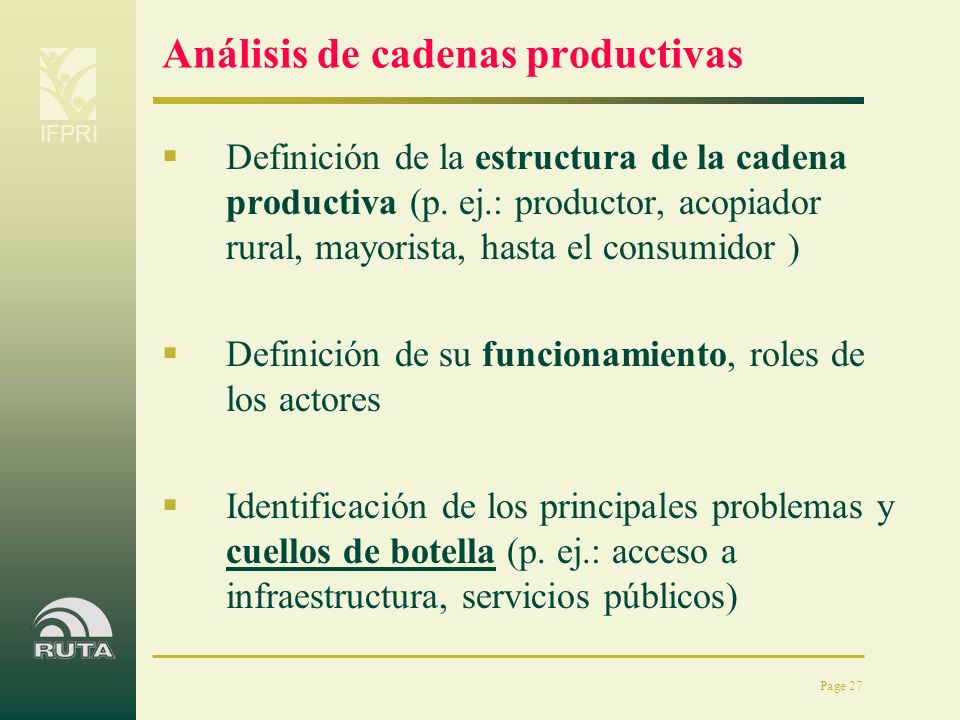 IFPRI

Análisis de cadenas productivas

▪ Definición de la estructura de la cadena productiva (p. ej.: productor, acopiador rural, mayorista, hasta el consumidor )

▪ Definición de su funcionamiento, roles de los actores

▪ Identificación de los principales problemas y cuellos de botella (p. ej.: acceso a infraestructura, servicios públicos)

RUTA

Page 27